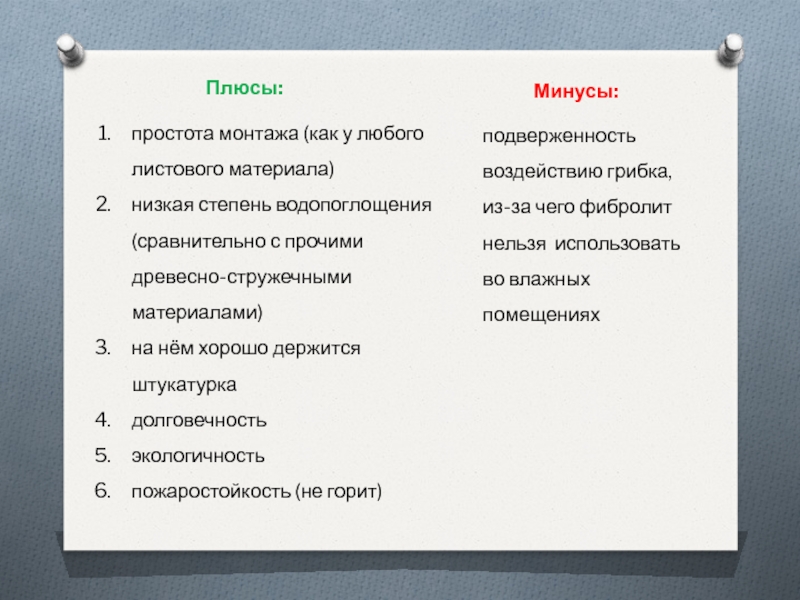 Плюсы:

1. простота монтажа (как у любого листового материала)
2. низкая степень водопоглощения (сравнительно с прочими древесно-стружечными материалами)
3. на нём хорошо держится штукатурка
4. долговечность
5. экологичность
6. пожаростойкость (не горит)

Минусы:

подверженность воздействию грибка, из-за чего фибролит нельзя использовать во влажных помещениях